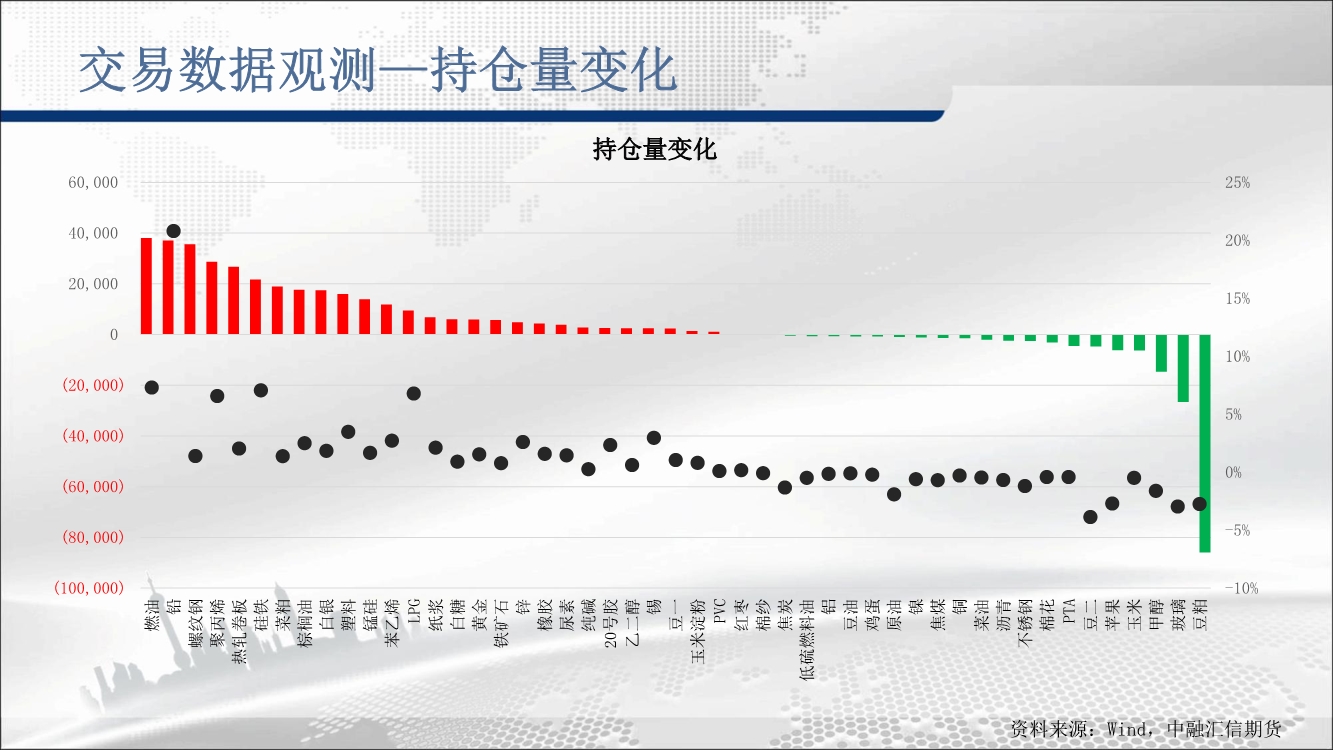 交易数据观测—持仓量变化

持仓量变化

60,000
40,000
20,000
0
(20,000)
(40,000)
(60,000)
(80,000)
(100,000)

25%
20%
15%
10%
5%
0%
-5%
-10%

燃油 铅 螺纹钢 聚丙烯 热轧卷板 硅铁 菜粕 棕榈油 白银 塑料 锰硅 苯乙烯 LPG 纸浆 白糖 黄金 铁矿石 锌 橡胶 尿素 纯碱 20号胶 乙二醇 锡 豆一 玉米淀粉 PVC 红枣 棉纱 焦炭 低硫燃料油 铝 豆油 鸡蛋 原油 镍 焦煤 铜 菜油 沥青 不锈钢 棉花 PTA 豆二 苹果 玉米 甲醇 玻璃 豆粕

资料来源：Wind，中融汇信期货